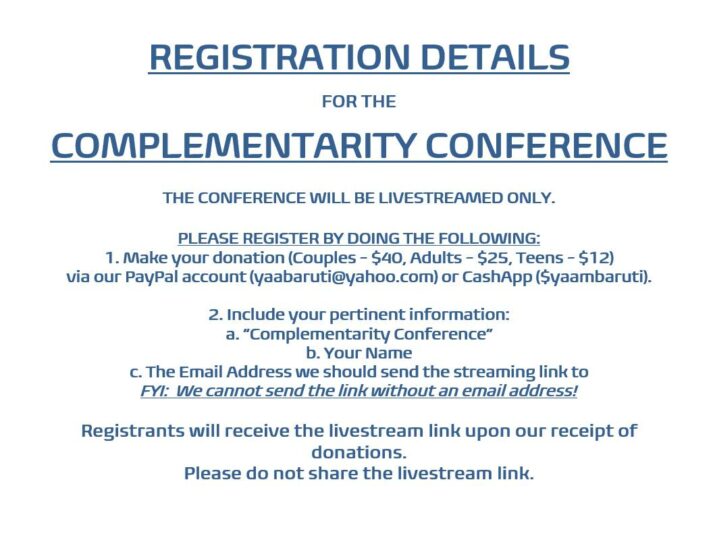 REGISTRATION DETAILS

FOR THE

COMPLEMENTARITY CONFERENCE

THE CONFERENCE WILL BE LIVESTREAMED ONLY.

PLEASE REGISTER BY DOING THE FOLLOWING:
1. Make your donation (Couples - \$40, Adults - \$25, Teens - \$12) via our PayPal account (yaabaruti@yahoo.com) or CashApp (\$yaambaruti).

2. Include your pertinent information:
a. "Complementarity Conference"
b. Your Name
c. The Email Address we should send the streaming link to
FYI: We cannot send the link without an email address!

Registrants will receive the livestream link upon our receipt of donations.
Please do not share the livestream link.